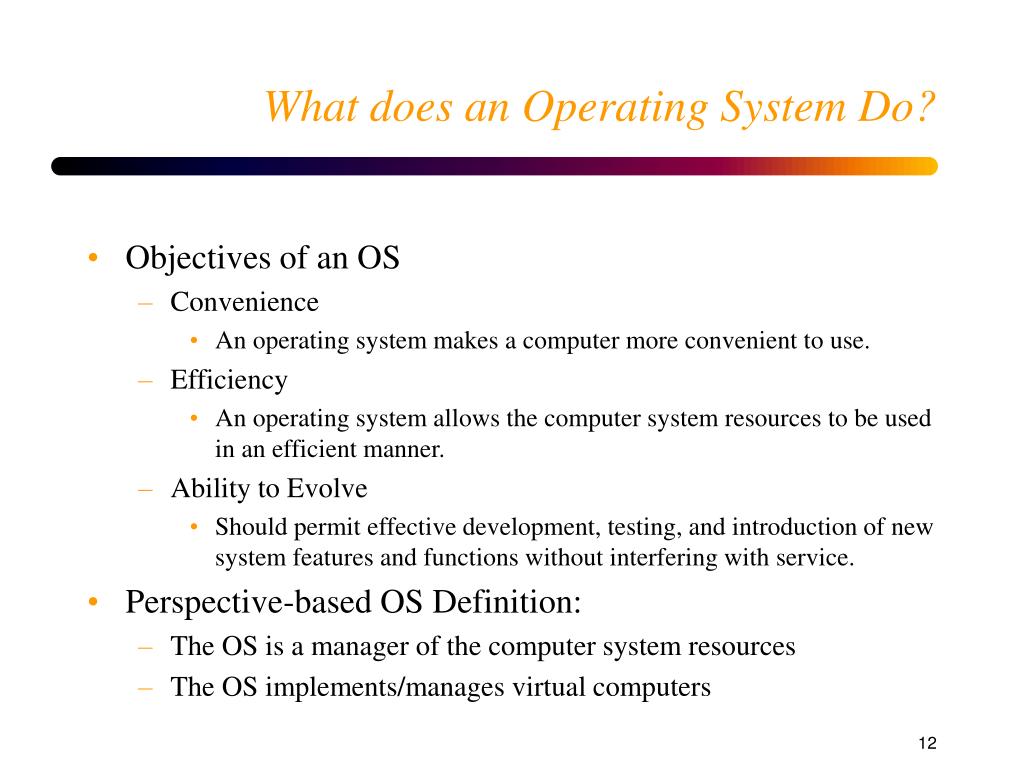 What does an Operating System Do?

• Objectives of an OS
– Convenience
• An operating system makes a computer more convenient to use.
– Efficiency
• An operating system allows the computer system resources to be used in an efficient manner.
– Ability to Evolve
• Should permit effective development, testing, and introduction of new system features and functions without interfering with service.
• Perspective-based OS Definition:
– The OS is a manager of the computer system resources
– The OS implements/manages virtual computers

12